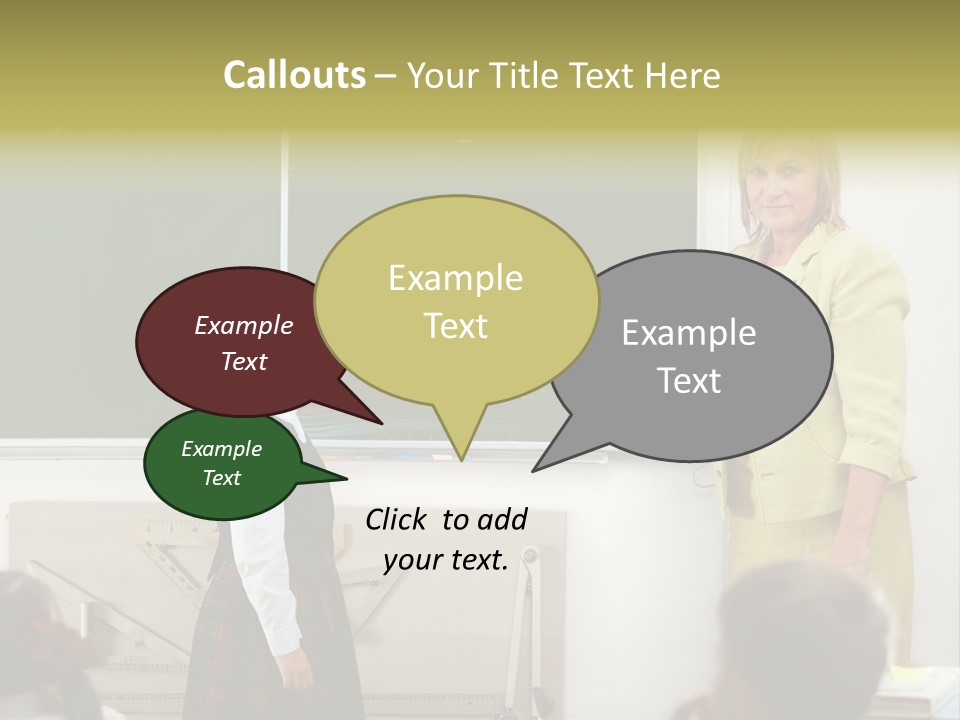 Callouts – Your Title Text Here

Example Text

Example Text

Example Text

Example Text

Click to add your text.